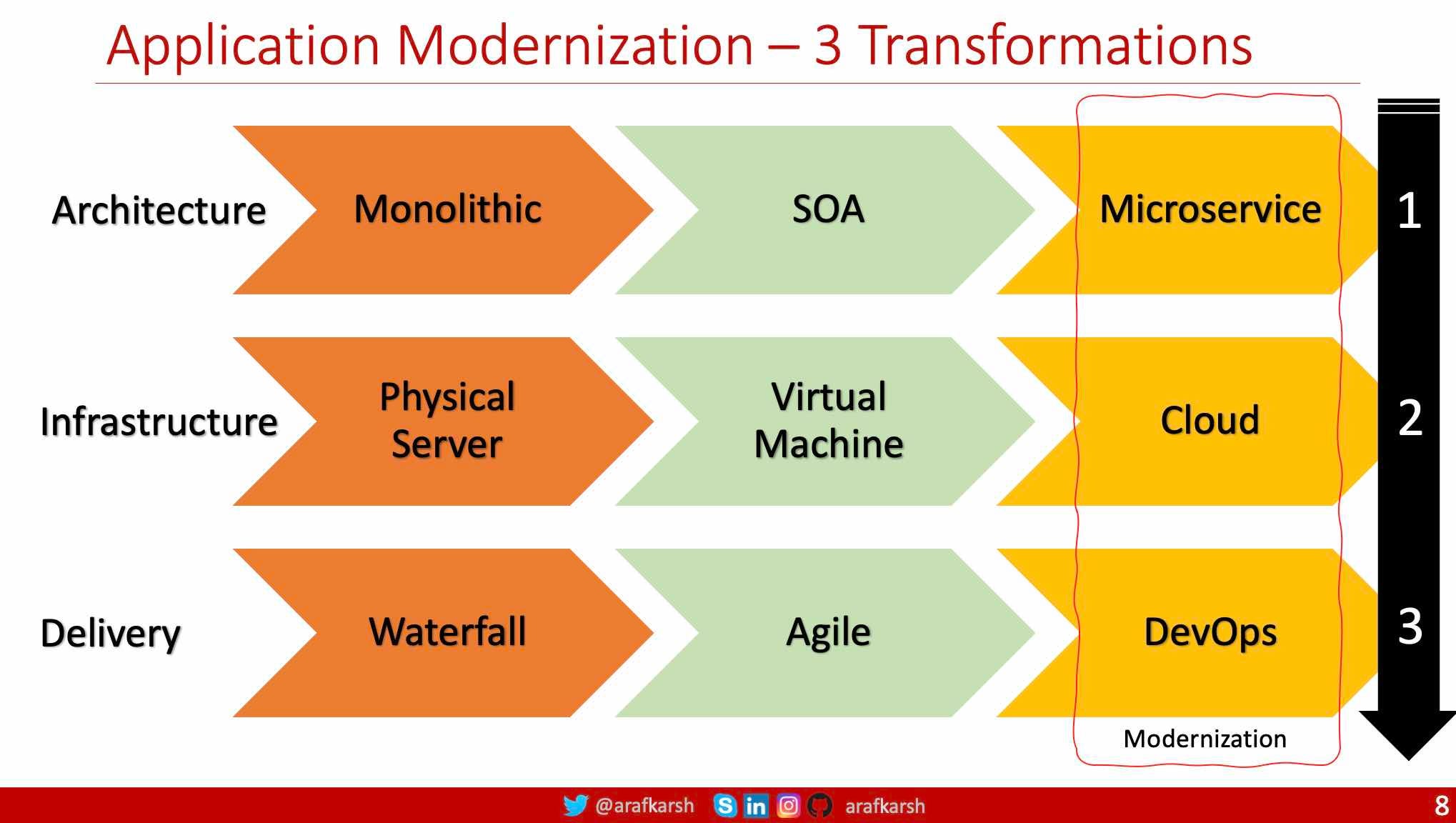 Application Modernization – 3 Transformations

Architecture Monolithic SOA Microservice 1

Infrastructure Physical Server Virtual Machine Cloud 2

Delivery Waterfall Agile DevOps 3

Modernization

@arafkarsh arafkarsh 8